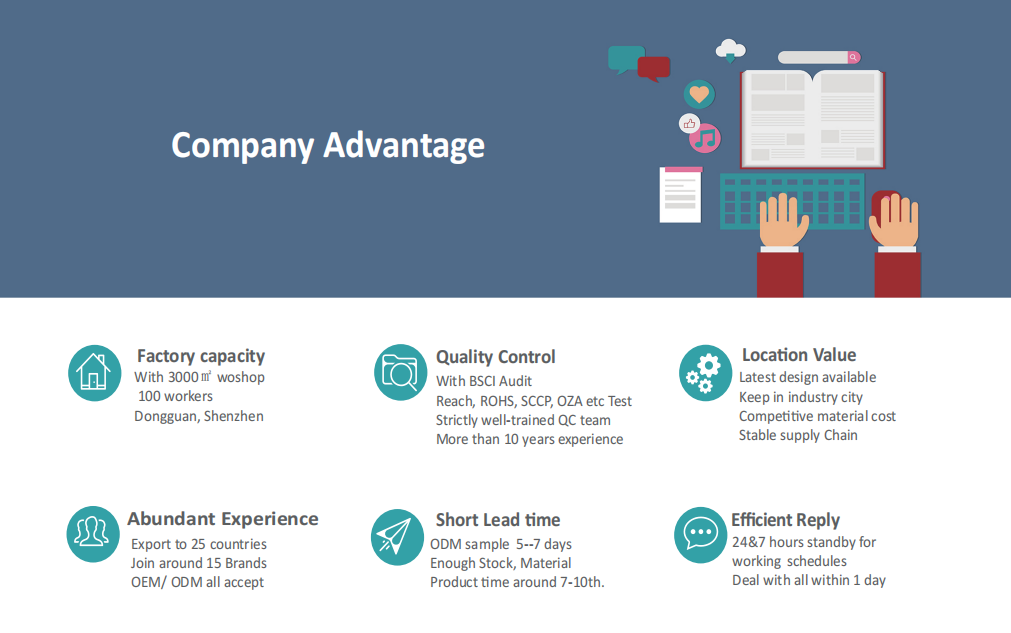 Company Advantage

Factory capacity
With 3000㎡ woshop
100 workers
Dongguan, Shenzhen

Quality Control
With BSCI Audit
Reach, ROHS, SCCP, OZA etc Test
Strictly well-trained QC team
More than 10 years experience

Location Value
Latest design available
Keep in industry city
Competitive material cost
Stable supply Chain

Abundant Experience
Export to 25 countries
Join around 15 Brands
OEM/ ODM all accept

Short Lead time
ODM sample 5--7 days
Enough Stock, Material
Product time around 7-10th.

Efficient Reply
24&7 hours standby for
working schedules
Deal with all within 1 day